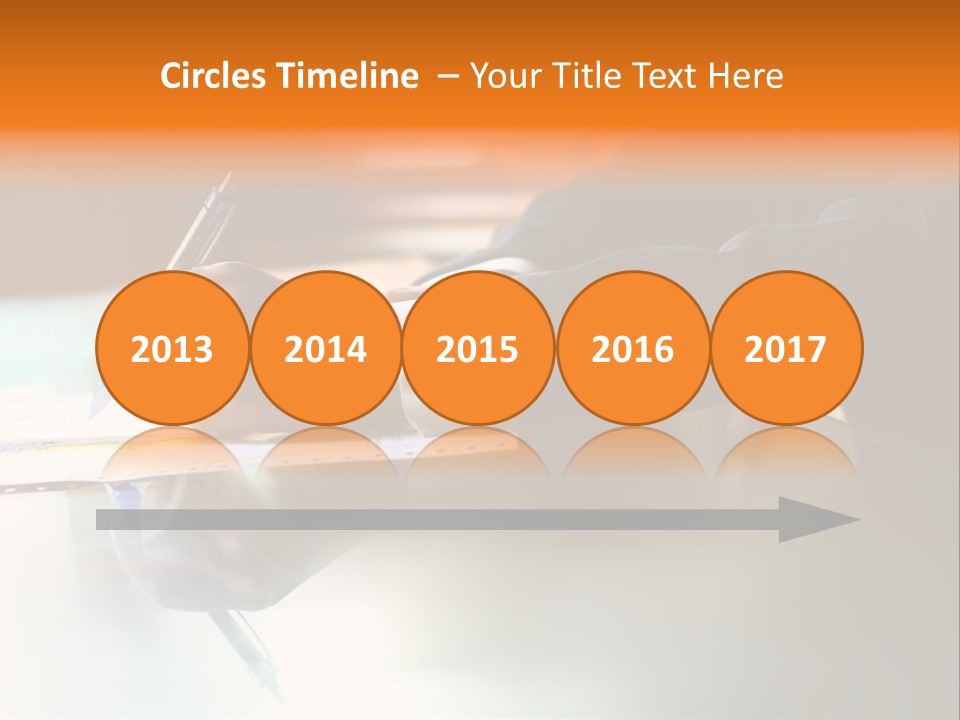 Circles Timeline – Your Title Text Here

2013

2014

2015

2016

2017